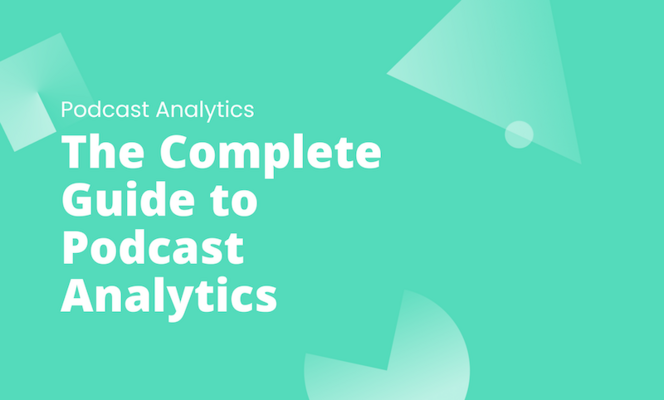 Podcast Analytics

The Complete Guide to Podcast Analytics